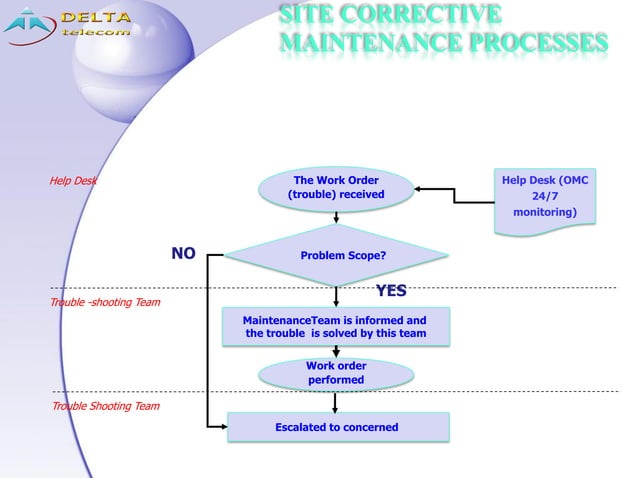 DELTA telecom

SITE CORRECTIVE MAINTENANCE PROCESSES

Help Desk

The Work Order (trouble) received

Help Desk (OMC 24/7 monitoring)

NO

Problem Scope?

YES

Trouble -shooting Team

MaintenanceTeam is informed and the trouble is solved by this team

Work order performed

Trouble Shooting Team

Escalated to concerned